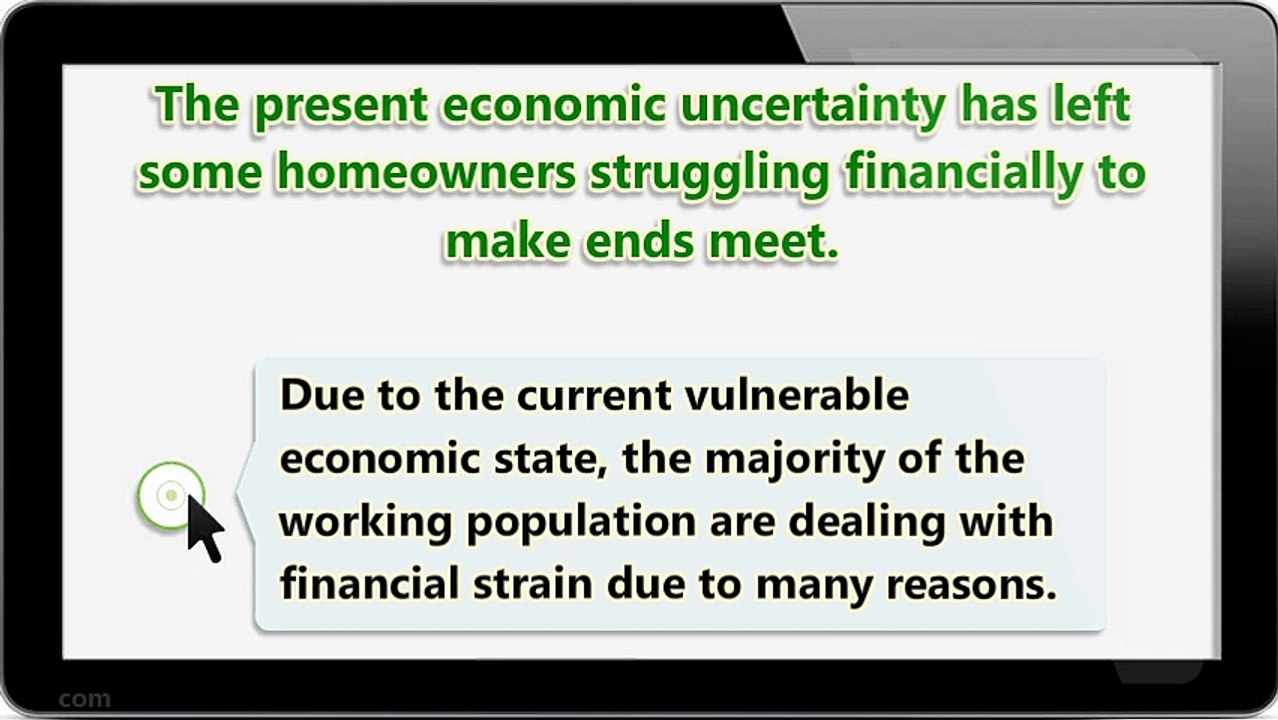 The present economic uncertainty has left some homeowners struggling financially to make ends meet.

Due to the current vulnerable economic state, the majority of the working population are dealing with financial strain due to many reasons.

com